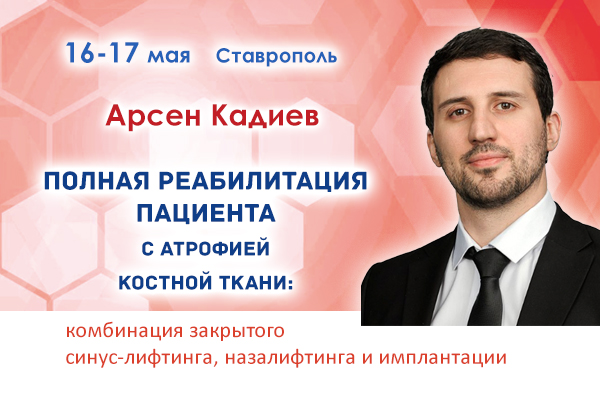 16-17 мая Ставрополь

Арсен Кадиев

ПОЛНАЯ РЕАБИЛИТАЦИЯ ПАЦИЕНТА С АТРОФИЕЙ КОСТНОЙ ТКАНИ:

комбинация закрытого синус-лифтинга, назалифтинга и имплантации